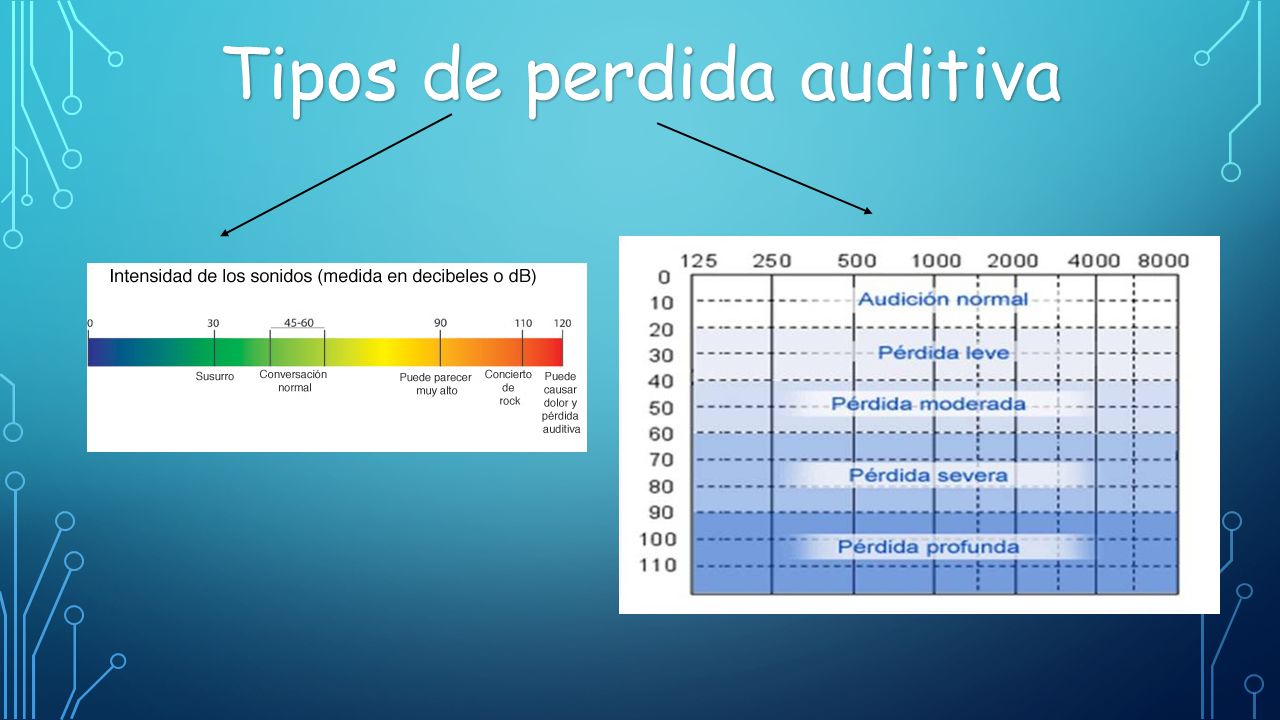 Tipos de perdida auditiva

Intensidad de los sonidos (medida en decibeles o dB)

0 30 45-60 90 110 120

Susurro
Conversación normal
Puede parecer muy alto
Concierto de rock
Puede causar dolor y pérdida auditiva

125 250 500 1000 2000 4000 8000

0
10
20
30
40
50
60
70
80
90
100
110

Audición normal
Pérdida leve
Pérdida moderada
Pérdida severa
Pérdida profunda